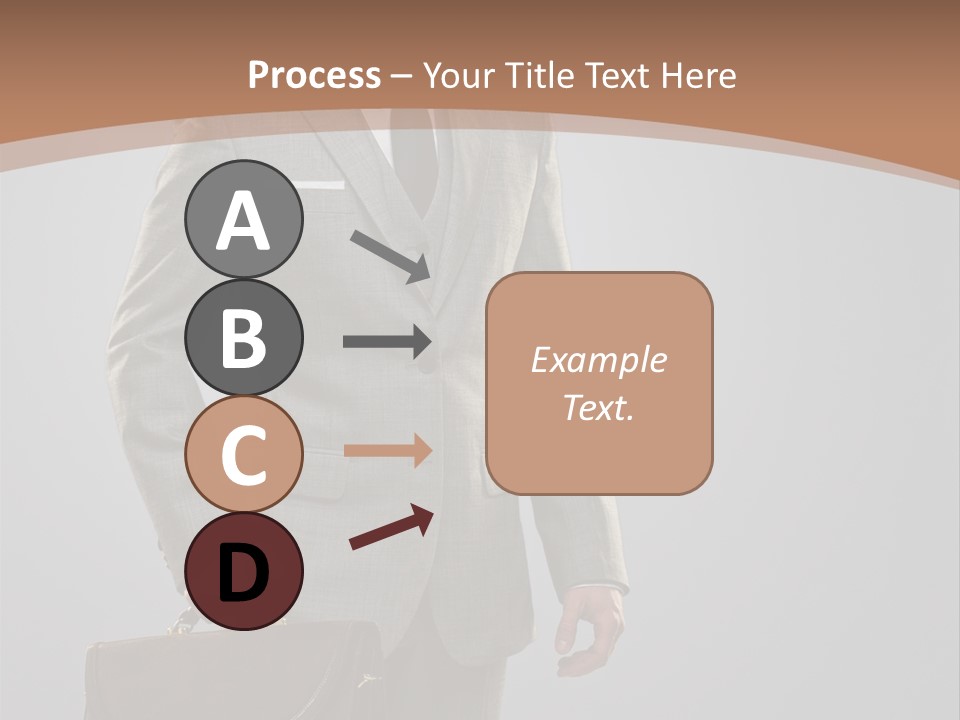 Process – Your Title Text Here

A

B

C

D

Example Text.